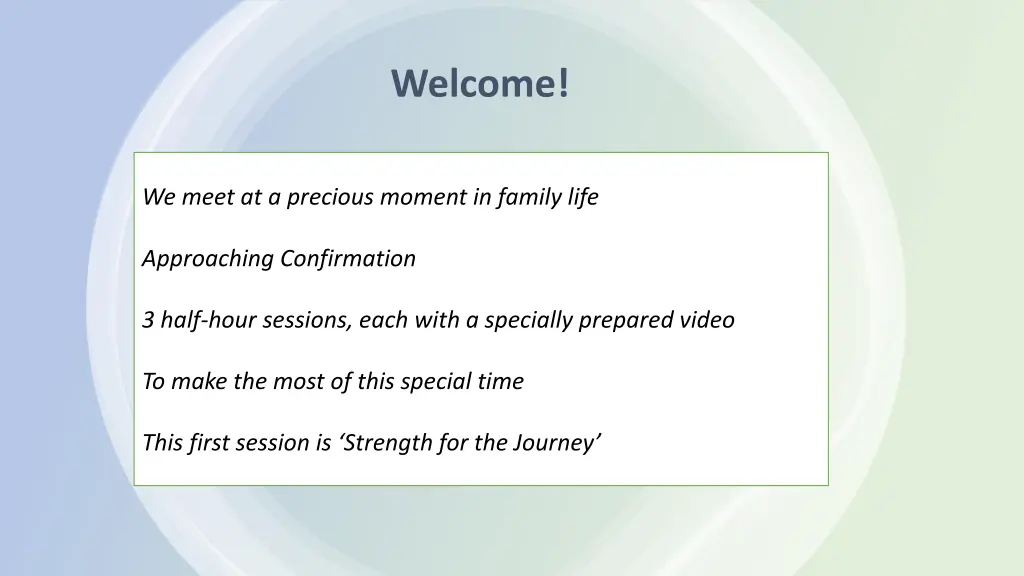 Welcome!

We meet at a precious moment in family life

Approaching Confirmation

3 half-hour sessions, each with a specially prepared video

To make the most of this special time

This first session is ‘Strength for the Journey’